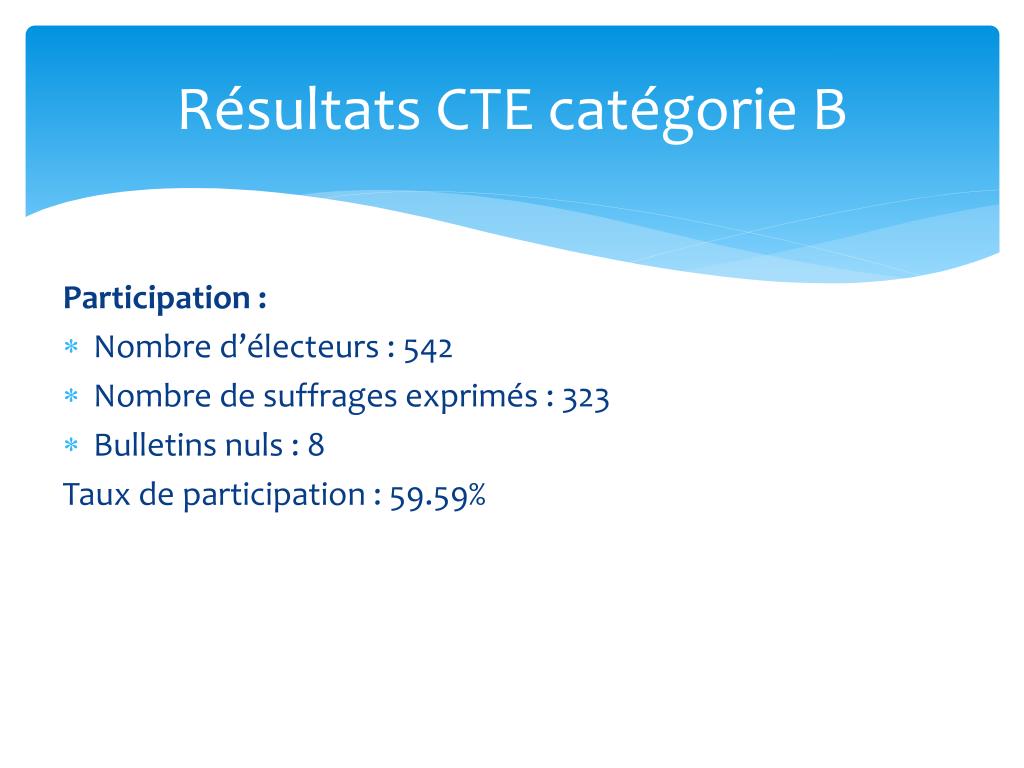 Résultats CTE catégorie B

Participation :

* Nombre d’électeurs : 542
* Nombre de suffrages exprimés : 323
* Bulletins nuls : 8

Taux de participation : 59.59%